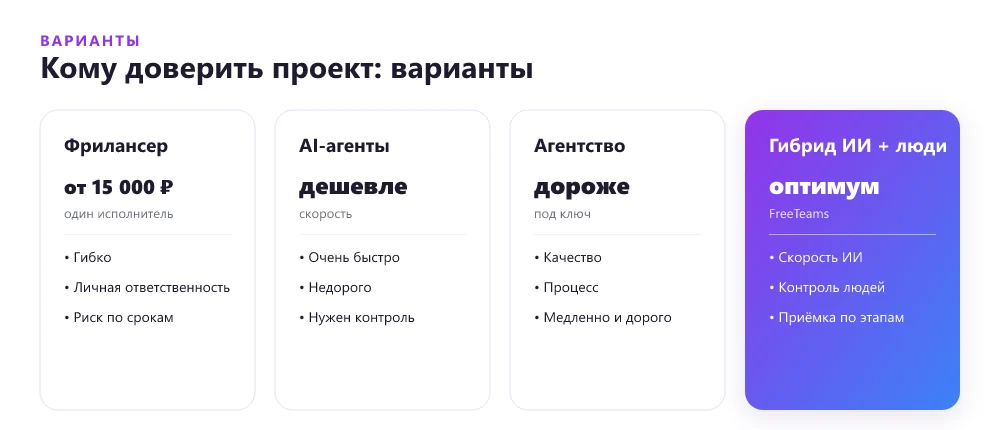 ВАРИАНТЫ
Кому доверить проект: варианты

Фрилансер
от 15 000 ₽
один исполнитель
• Гибко
• Личная ответственность
• Риск по срокам

AI-агенты
дешевле
скорость
• Очень быстро
• Недорого
• Нужен контроль

Агентство
дороже
под ключ
• Качество
• Процесс
• Медленно и дорого

Гибрид ИИ + люди
оптимум
FreeTeams
• Скорость ИИ
• Контроль людей
• Приёмка по этапам